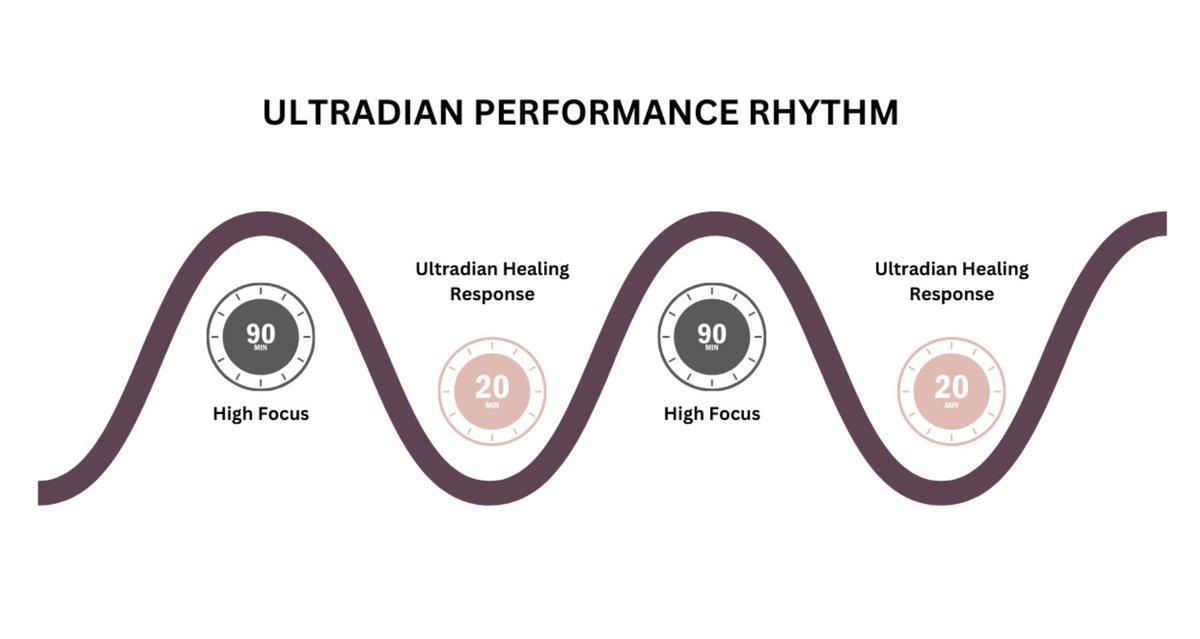 ULTRADIAN PERFORMANCE RHYTHM

90
MIN

High Focus

Ultradian Healing Response

20
MIN

90
MIN

High Focus

Ultradian Healing Response

20
MIN